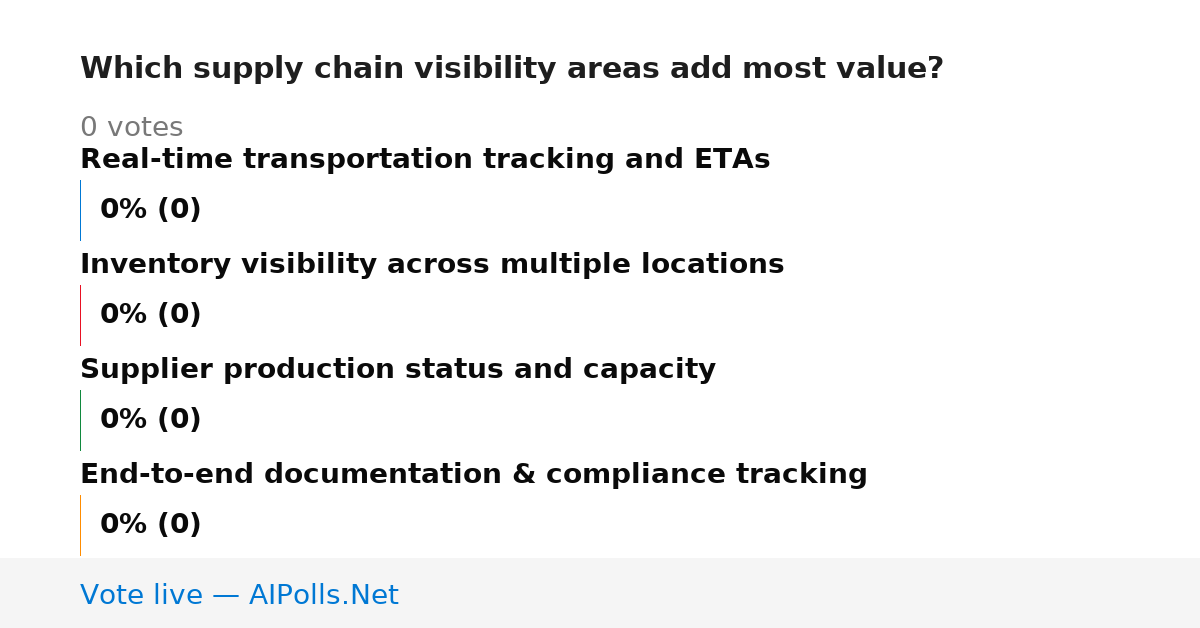 Which supply chain visibility areas add most value?

0 votes

Real-time transportation tracking and ETAs

0% (0)

Inventory visibility across multiple locations

0% (0)

Supplier production status and capacity

0% (0)

End-to-end documentation & compliance tracking

0% (0)

Vote live — AIPolls.Net